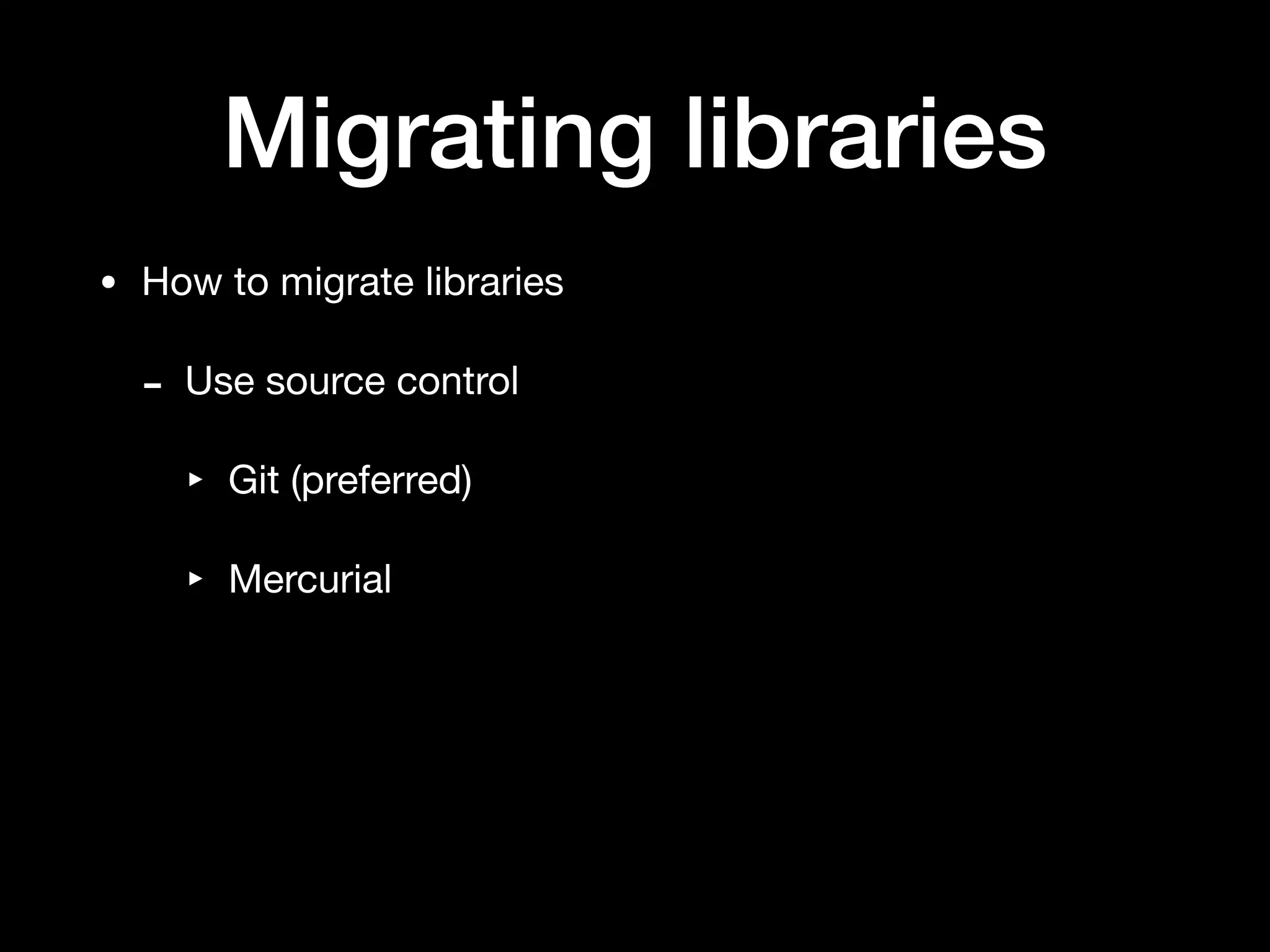 Migrating libraries

• How to migrate libraries

- Use source control

‣ Git (preferred)

‣ Mercurial